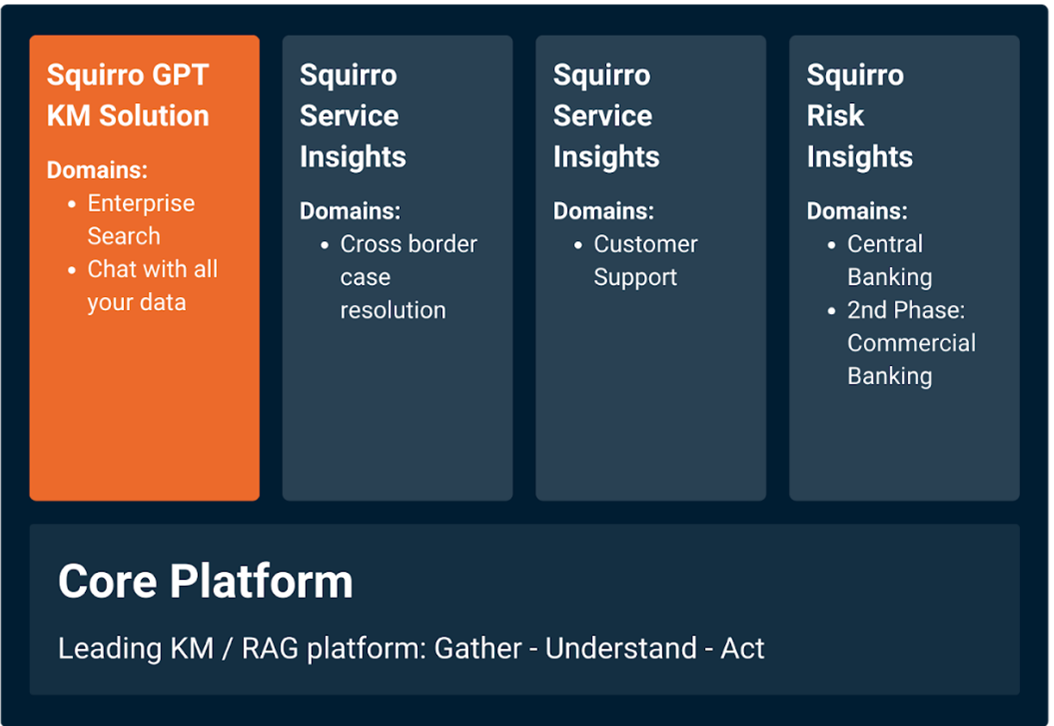 Squirro GPT KM Solution

Domains:
- Enterprise Search
- Chat with all your data

Squirro Service Insights

Domains:
- Cross border case resolution

Squirro Service Insights

Domains:
- Customer Support

Squirro Risk Insights

Domains:
- Central Banking
- 2nd Phase: Commercial Banking

Core Platform

Leading KM / RAG platform: Gather - Understand - Act